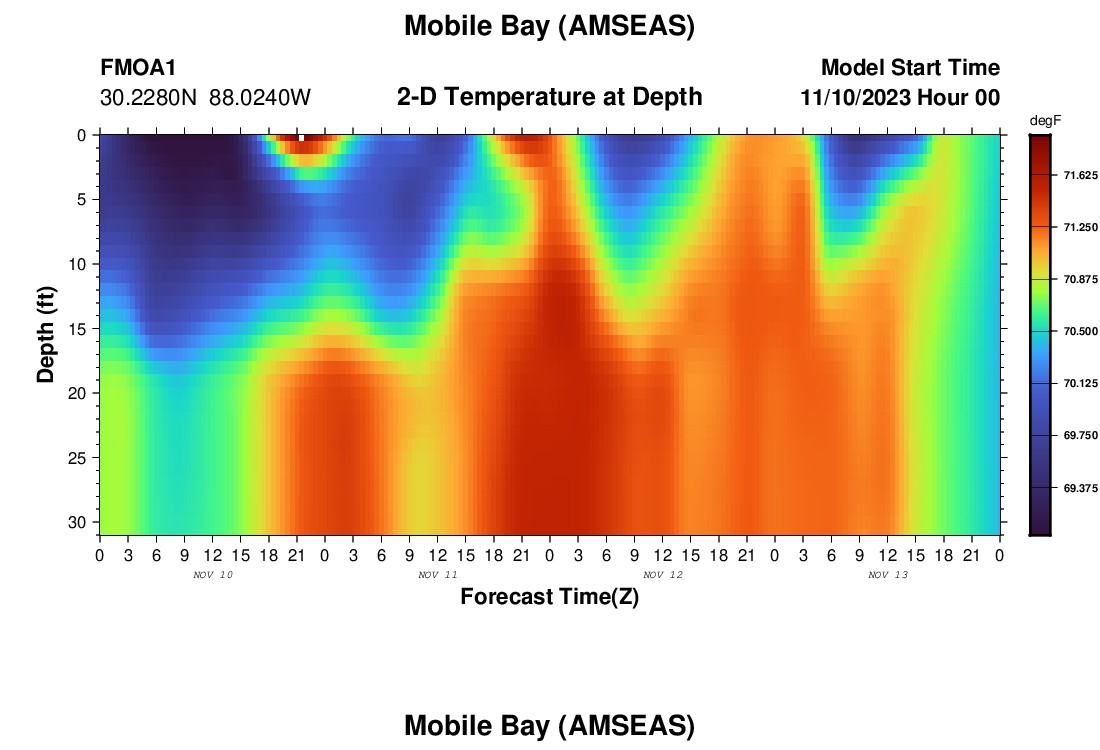 Mobile Bay (AMSEAS)

FMOA1
30.2280N 88.0240W

2-D Temperature at Depth

Model Start Time
11/10/2023 Hour 00

degF
71.625
71.250
70.875
70.500
70.125
69.750
69.375

Depth (ft)
0
5
10
15
20
25
30

0 3 6 9 12 15 18 21 0 3 6 9 12 15 18 21 0 3 6 9 12 15 18 21 0 3 6 9 12 15 18 21 0

NOV 10
NOV 11
NOV 12
NOV 13

Forecast Time(Z)

Mobile Bay (AMSEAS)